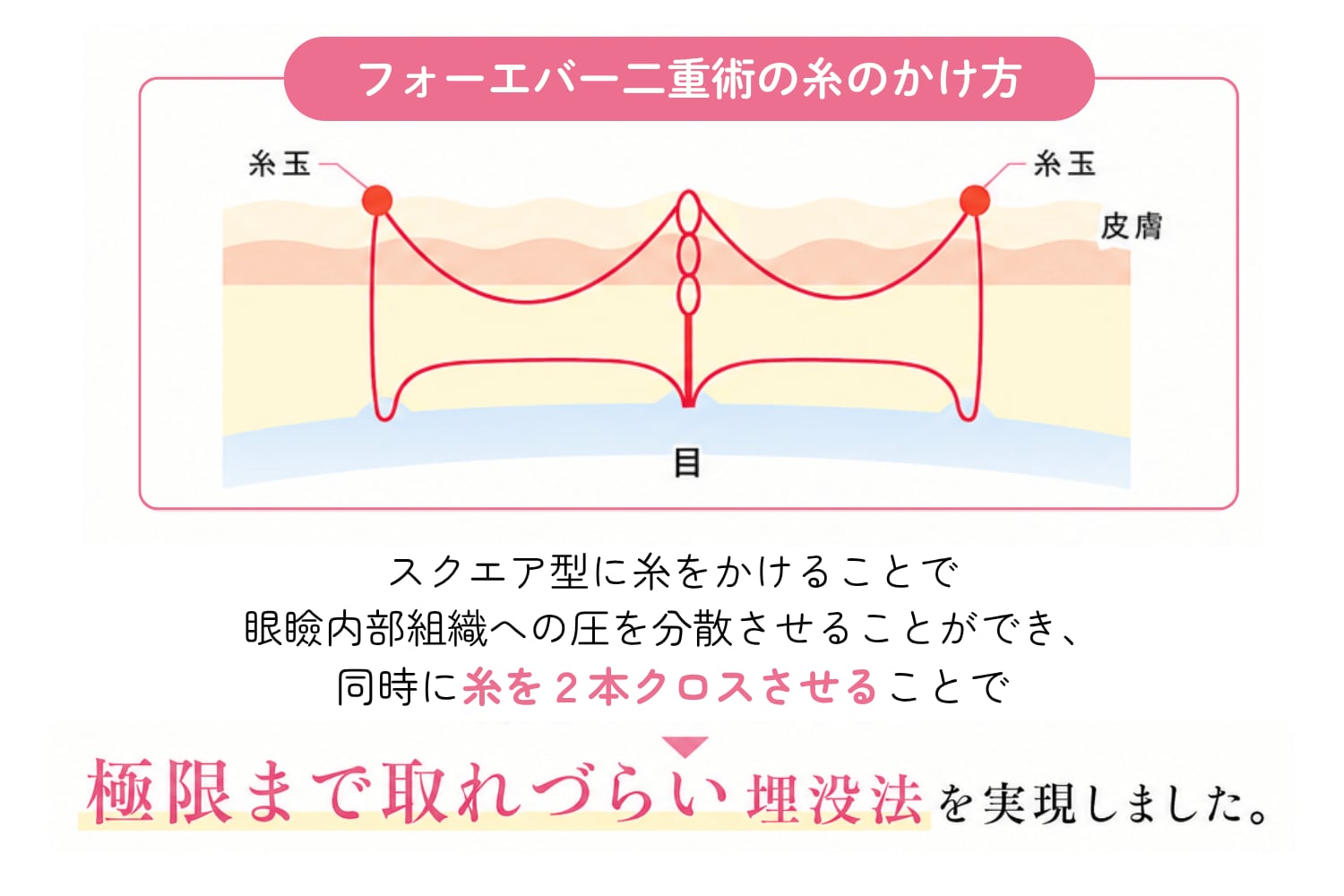 フォーエバー二重術の糸のかけ方

糸玉

糸玉

皮膚

目

スクエア型に糸をかけることで
眼瞼内部組織への圧を分散させることができ、
同時に糸を２本クロスさせることで

極限まで取れづらい埋没法を実現しました。